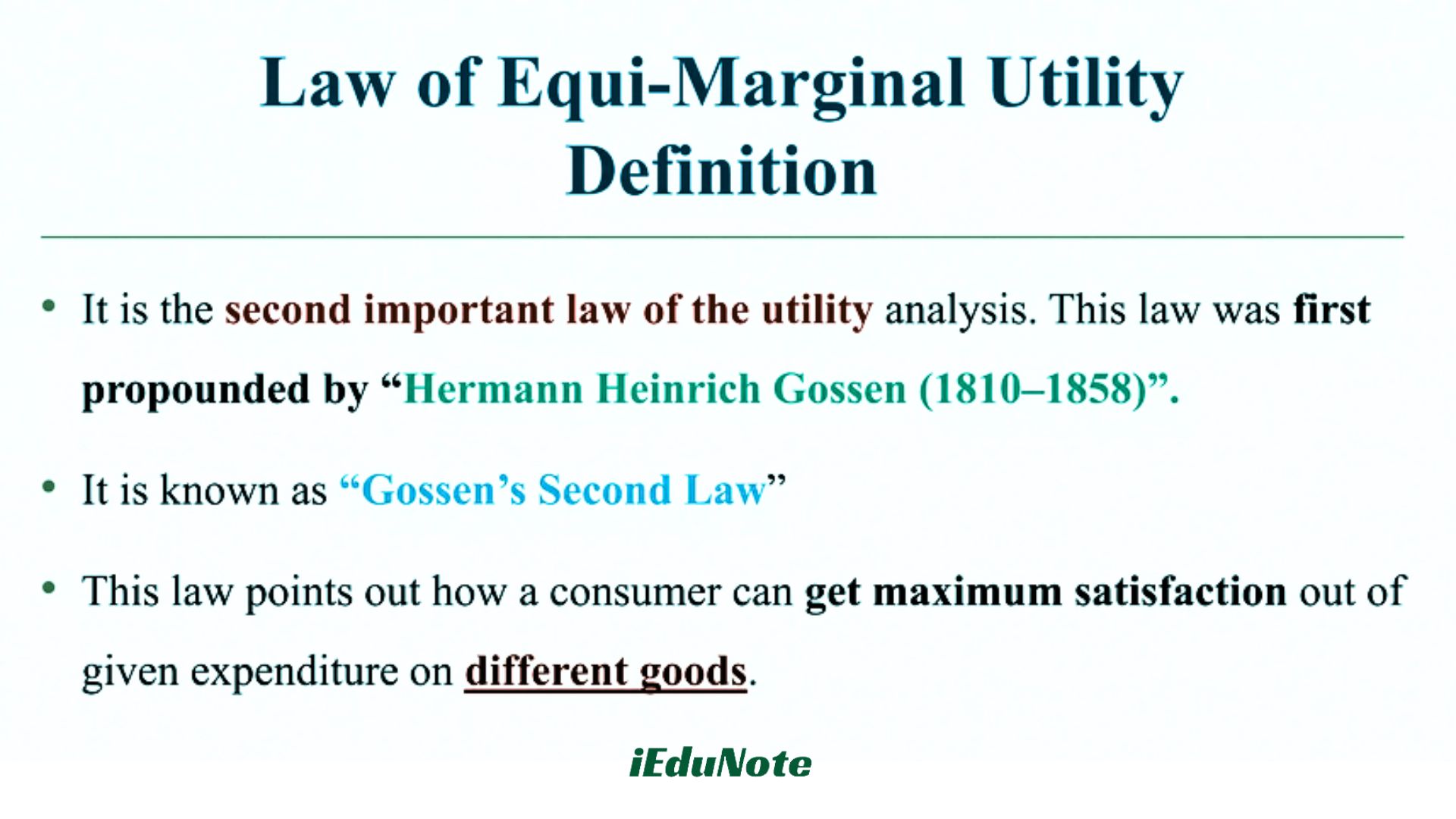 Law of Equi-Marginal Utility Definition

• It is the second important law of the utility analysis. This law was first propounded by “Hermann Heinrich Gossen (1810–1858)”.

• It is known as “Gossen’s Second Law”

• This law points out how a consumer can get maximum satisfaction out of given expenditure on different goods.

iEduNote